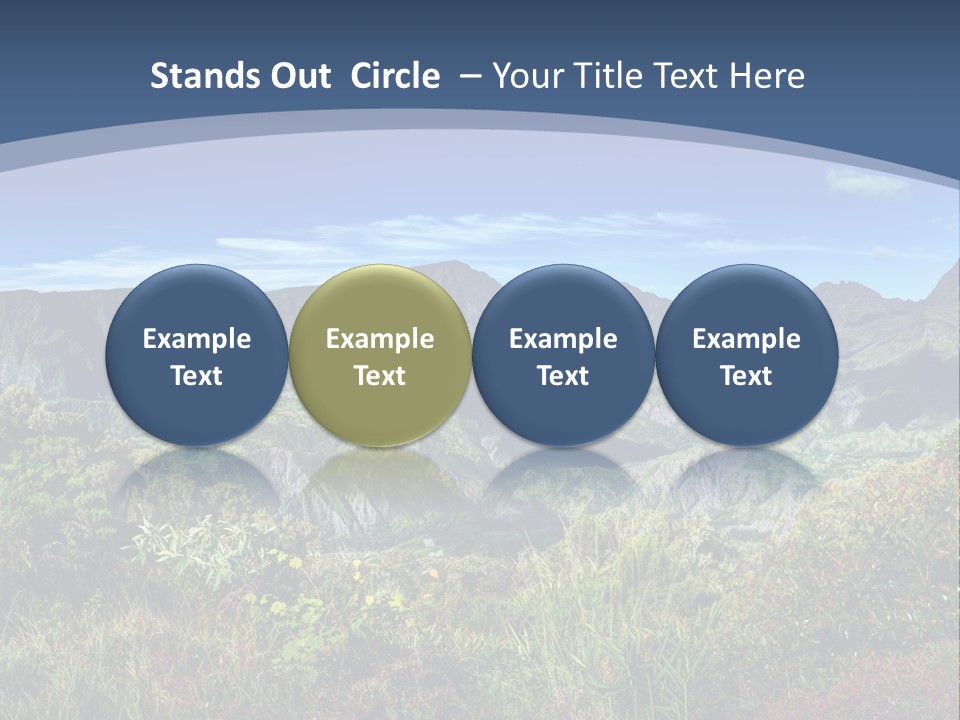 Stands Out Circle – Your Title Text Here

Example Text

Example Text

Example Text

Example Text